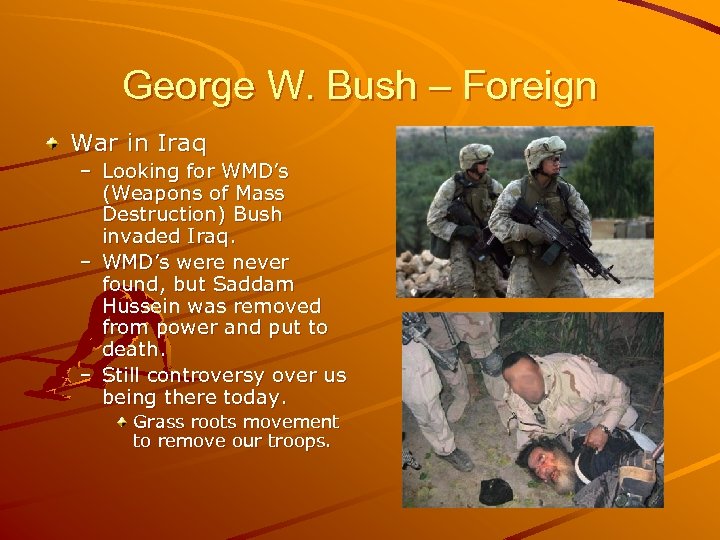 George W. Bush – Foreign

War in Iraq

– Looking for WMD's (Weapons of Mass Destruction) Bush invaded Iraq.

– WMD's were never found, but Saddam Hussein was removed from power and put to death.

– Still controversy over us being there today.

Grass roots movement to remove our troops.